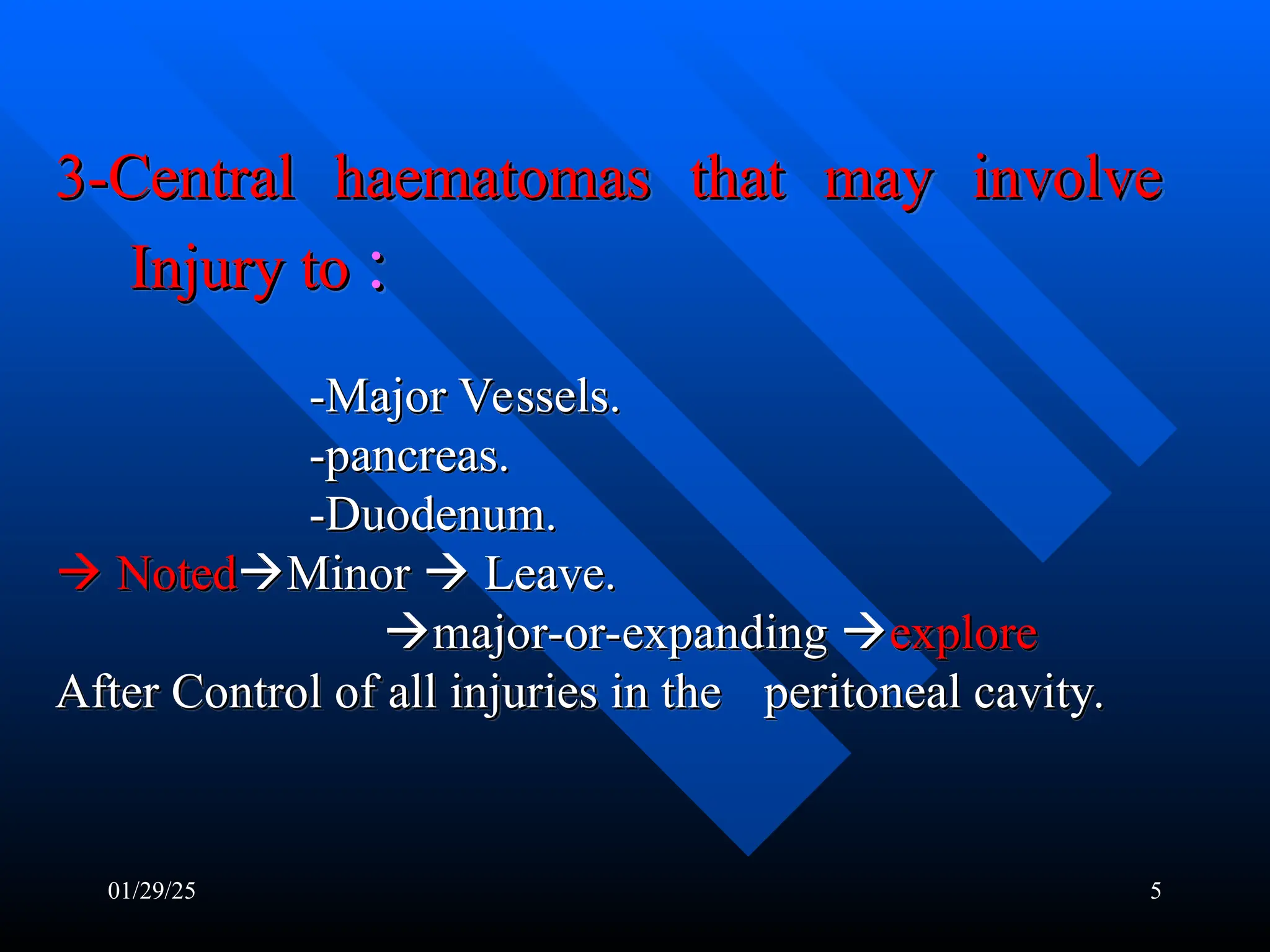 3-Central haematomas that may involve Injury to :

-Major Vessels.
-pancreas.
-Duodenum.
→ Noted→Minor → Leave.
→major-or-expanding →explore
After Control of all injuries in the peritoneal cavity.

01/29/25

5